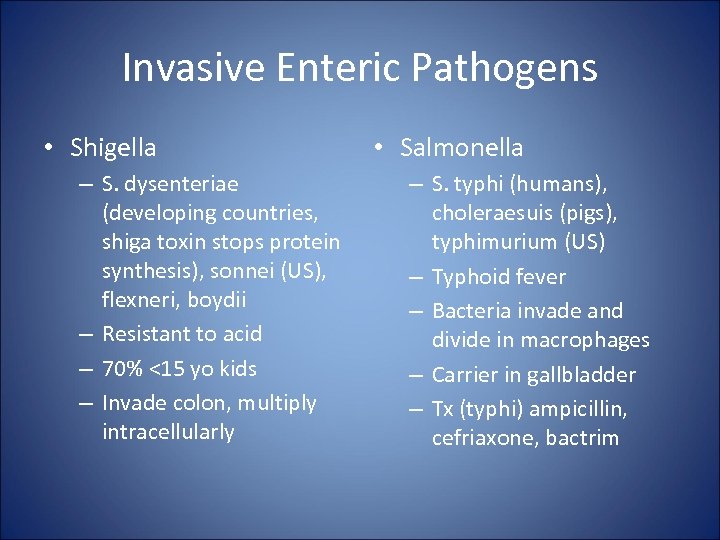 Invasive Enteric Pathogens

• Shigella
– S. dysenteriae (developing countries, shiga toxin stops protein synthesis), sonnei (US), flexneri, boydii
– Resistant to acid
– 70% <15 yo kids
– Invade colon, multiply intracellularly

• Salmonella
– S. typhi (humans), choleraesuis (pigs), typhimurium (US)
– Typhoid fever
– Bacteria invade and divide in macrophages
– Carrier in gallbladder
– Tx (typhi) ampicillin, cefriaxone, bactrim